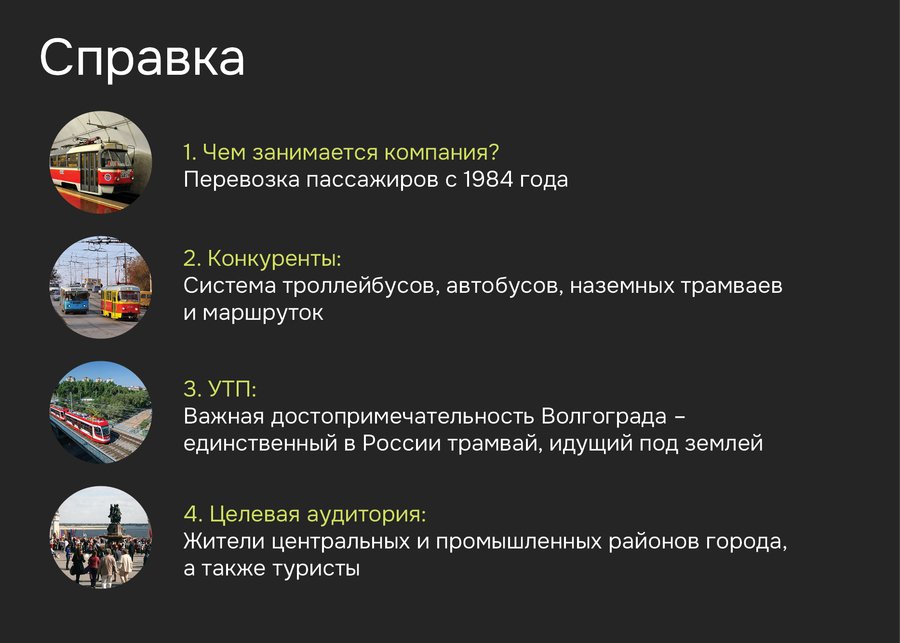 Справка

1. Чем занимается компания?
Перевозка пассажиров с 1984 года

2. Конкуренты:
Система троллейбусов, автобусов, наземных трамваев и маршруток

3. УТП:
Важная достопримечательность Волгограда – единственный в России трамвай, идущий под землей

4. Целевая аудитория:
Жители центральных и промышленных районов города, а также туристы